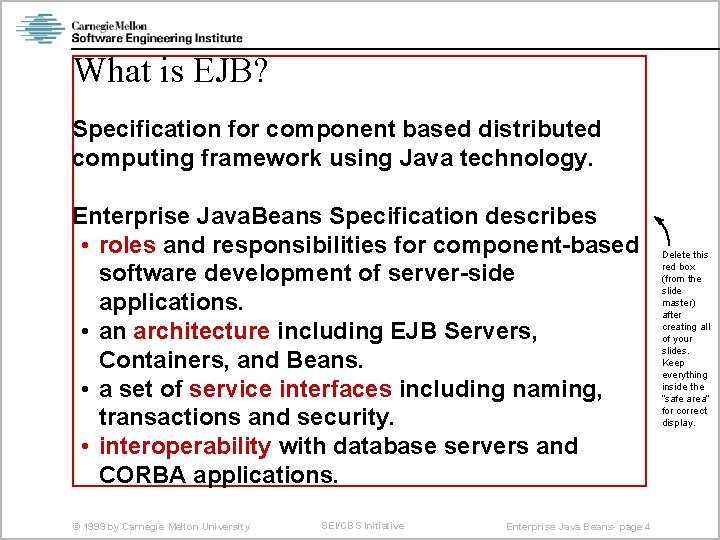 Carnegie Mellon
Software Engineering Institute

What is EJB?

Specification for component based distributed computing framework using Java technology.

Enterprise JavaBeans Specification describes
• roles and responsibilities for component-based software development of server-side applications.
• an architecture including EJB Servers, Containers, and Beans.
• a set of service interfaces including naming, transactions and security.
• interoperability with database servers and CORBA applications.

Delete this red box (from the slide master) after creating all of your slides. Keep everything inside the "safe area" for correct display.

© 1999 by Carnegie Mellon University
SEI/CBS Initiative
Enterprise Java Beans- page 4